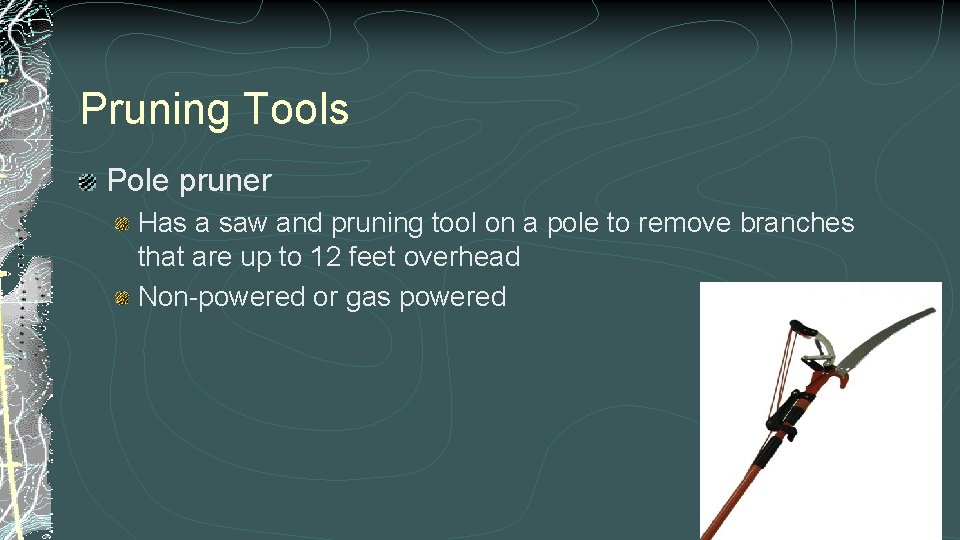 Pruning Tools

Pole pruner

Has a saw and pruning tool on a pole to remove branches that are up to 12 feet overhead

Non-powered or gas powered